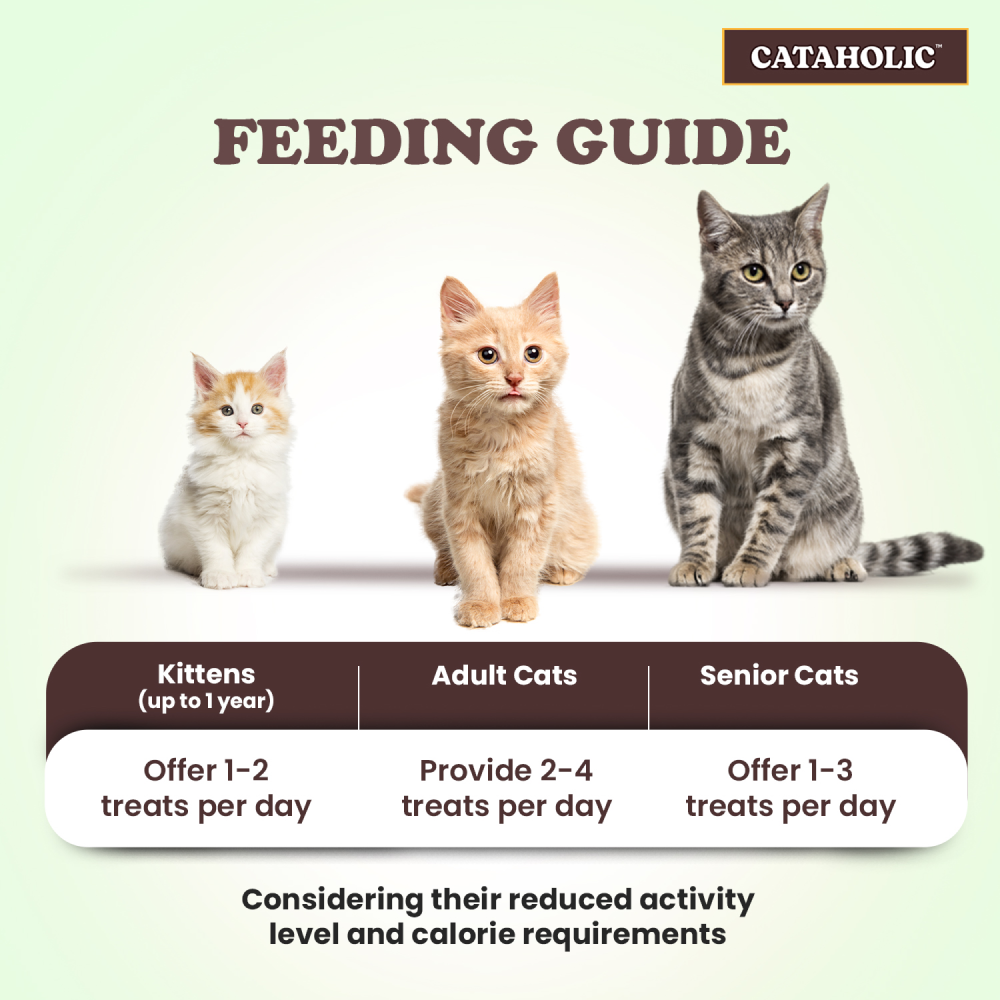 CATAHOLIC™

FEEDING GUIDE

| Kittens (up to 1 year) | Adult Cats | Senior Cats |
|---|---|---|
| Offer 1-2 treats per day | Provide 2-4 treats per day | Offer 1-3 treats per day |

Considering their reduced activity level and calorie requirements